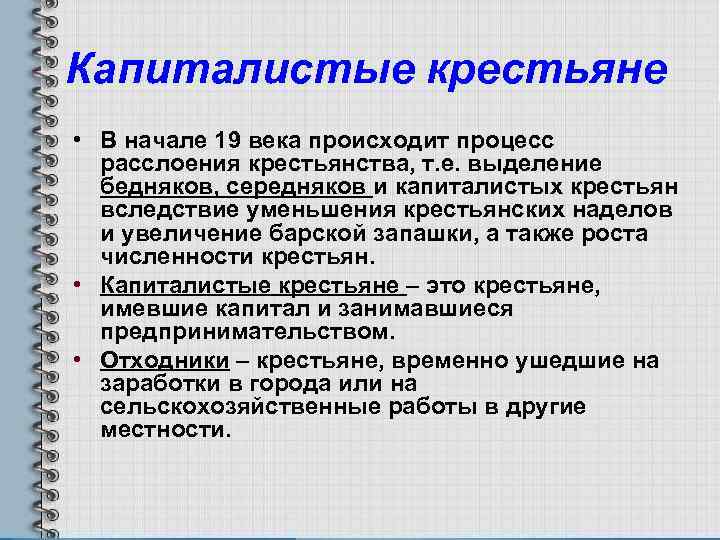 Капиталистые крестьяне

• В начале 19 века происходит процесс расслоения крестьянства, т.е. выделение бедняков, середняков и капиталистых крестьян вследствие уменьшения крестьянских наделов и увеличение барской запашки, а также роста численности крестьян.

• Капиталистые крестьяне – это крестьяне, имевшие капитал и занимавшиеся предпринимательством.

• Отходники – крестьяне, временно ушедшие на заработки в города или на сельскохозяйственные работы в другие местности.